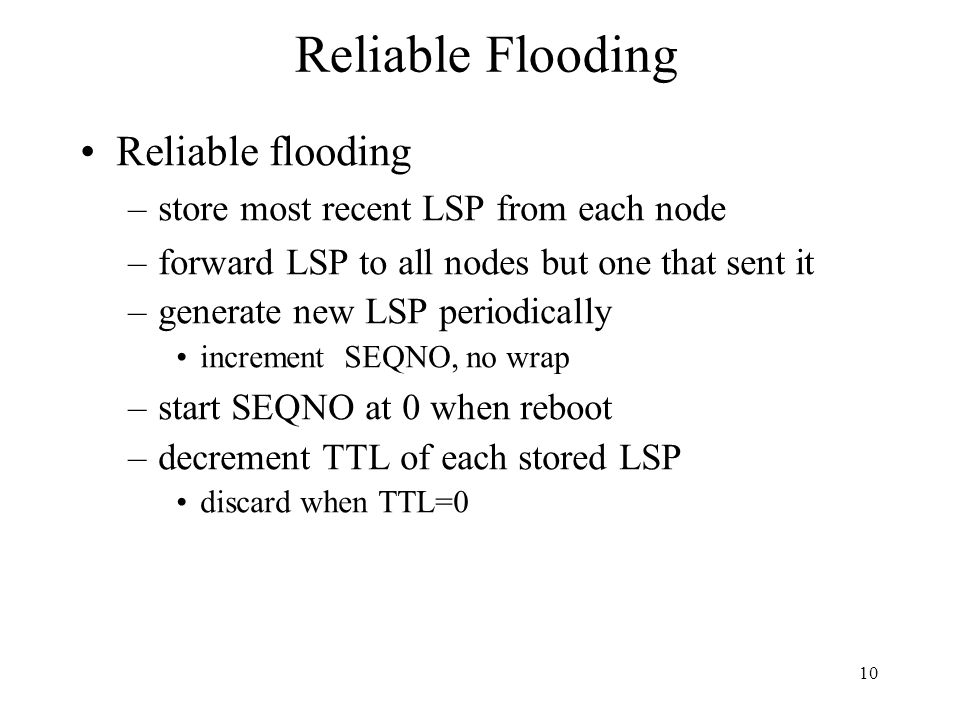 Reliable Flooding

• Reliable flooding
– store most recent LSP from each node
– forward LSP to all nodes but one that sent it
– generate new LSP periodically
• increment SEQNO, no wrap
– start SEQNO at 0 when reboot
– decrement TTL of each stored LSP
• discard when TTL=0

10